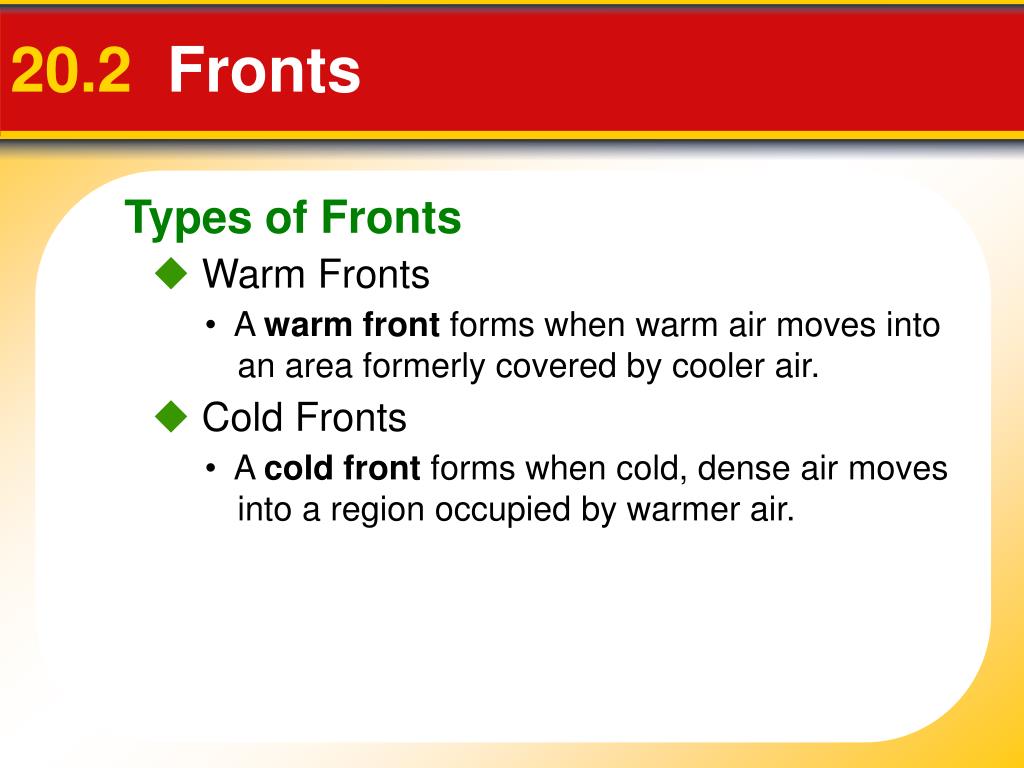 20.2 Fronts

Types of Fronts

◆ Warm Fronts

• A warm front forms when warm air moves into an area formerly covered by cooler air.

◆ Cold Fronts

• A cold front forms when cold, dense air moves into a region occupied by warmer air.